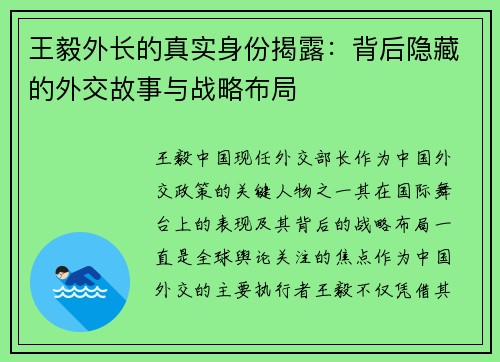 王毅外长的真实身份揭露：背后隐藏的外交故事与战略布局

王毅中国现任外交部长作为中国外交政策的关键人物之一其在国际舞台上的表现及其背后的战略布局一直是全球舆论关注的焦点作为中国外交的主要执行者王毅不仅凭借其